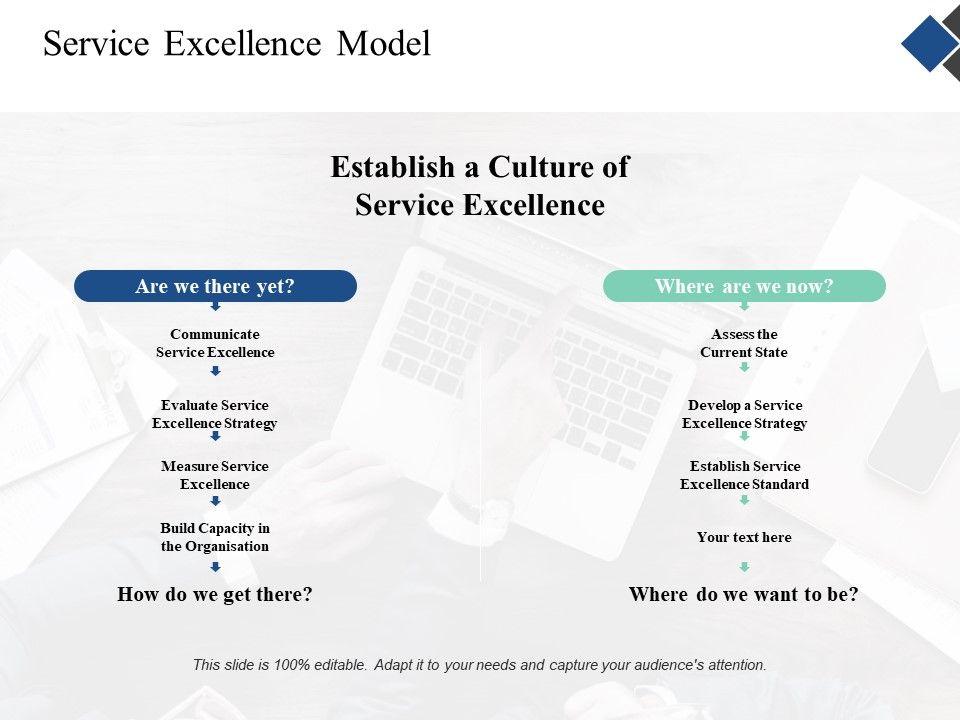 Service Excellence Model

Establish a Culture of Service Excellence

Are we there yet?

Communicate Service Excellence

Evaluate Service Excellence Strategy

Measure Service Excellence

Build Capacity in the Organisation

How do we get there?

Where are we now?

Assess the Current State

Develop a Service Excellence Strategy

Establish Service Excellence Standard

Your text here

Where do we want to be?

This slide is 100% editable. Adapt it to your needs and capture your audience's attention.